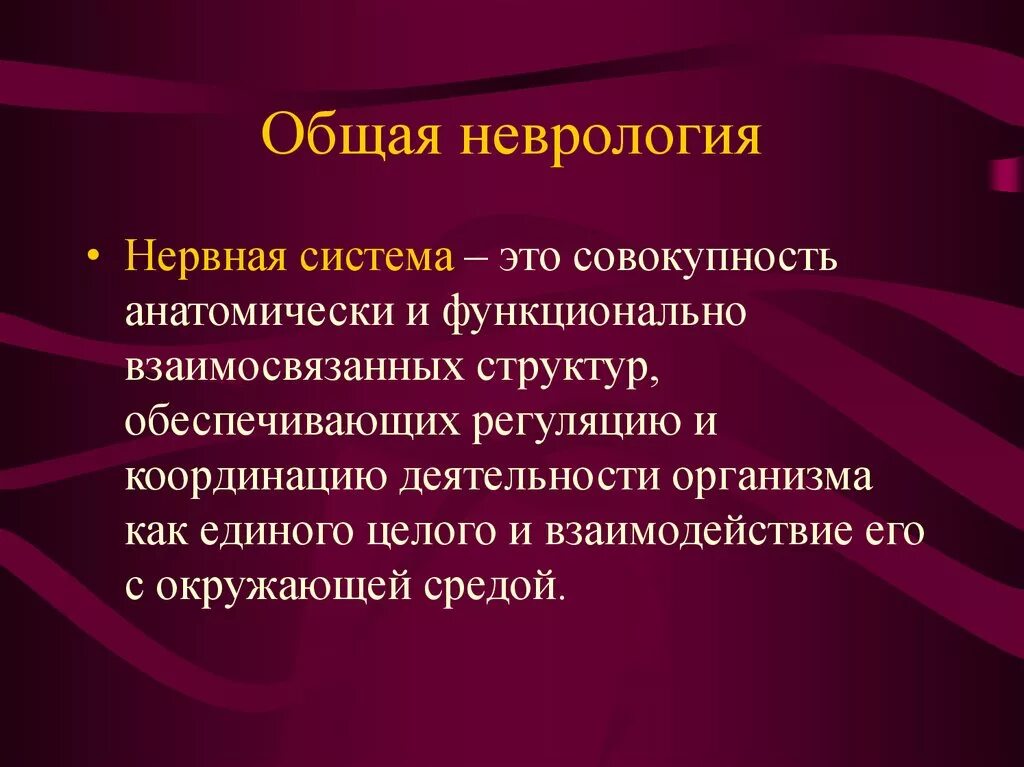 Общая неврология

• Нервная система – это совокупность анатомически и функционально взаимосвязанных структур, обеспечивающих регуляцию и координацию деятельности организма как единого целого и взаимодействие его с окружающей средой.